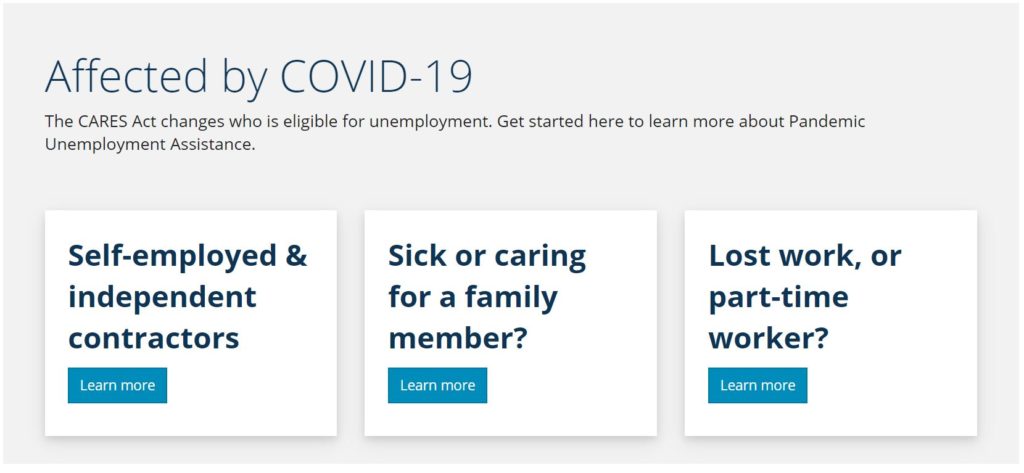 Affected by COVID-19

The CARES Act changes who is eligible for unemployment. Get started here to learn more about Pandemic Unemployment Assistance.

Self-employed & independent contractors

Learn more

Sick or caring for a family member?

Learn more

Lost work, or part-time worker?

Learn more